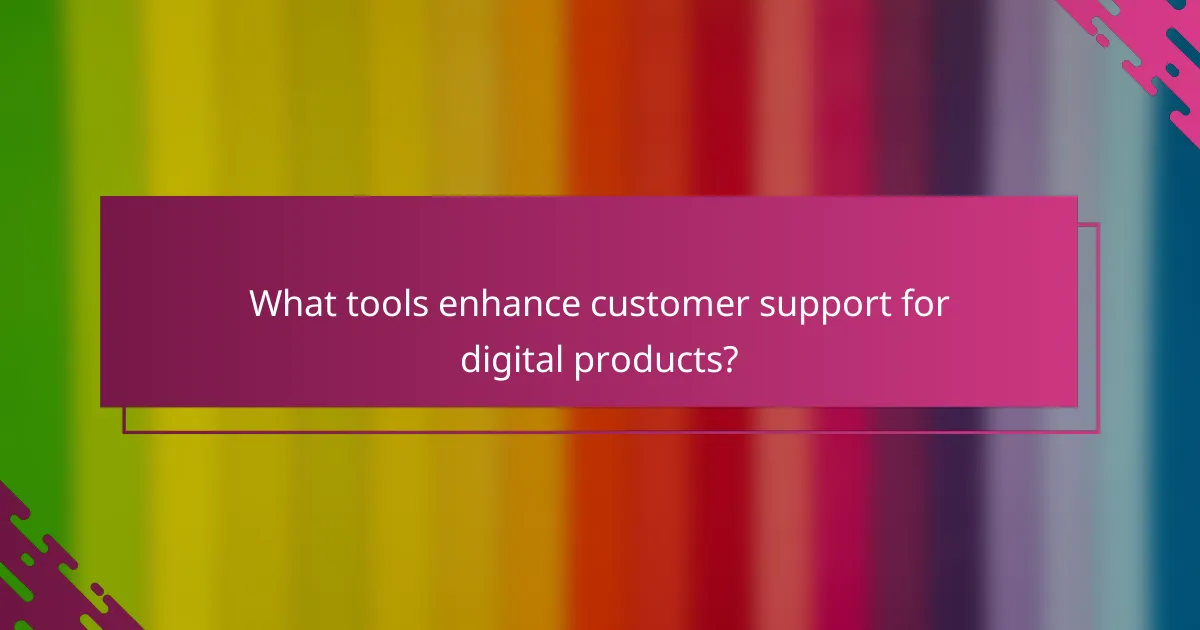 What tools enhance customer support for digital products?